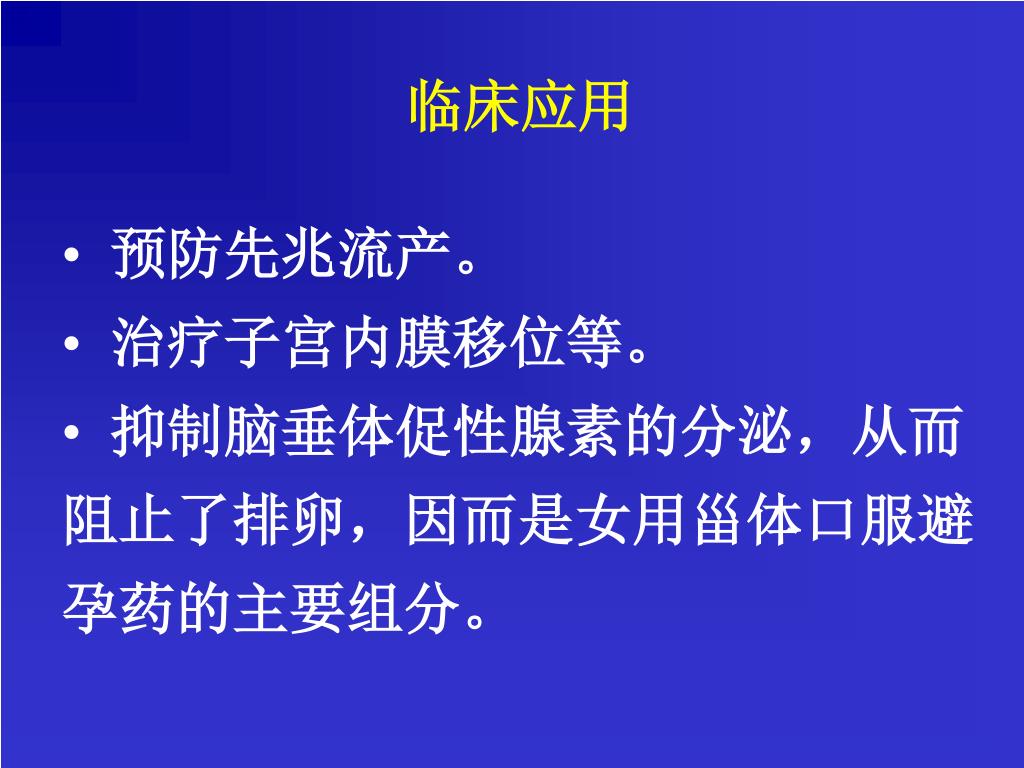 临床应用

• 预防先兆流产。
• 治疗子宫内膜移位等。
• 抑制脑垂体促性腺素的分泌，从而阻止了排卵，因而是女用甾体口服避孕药的主要组分。